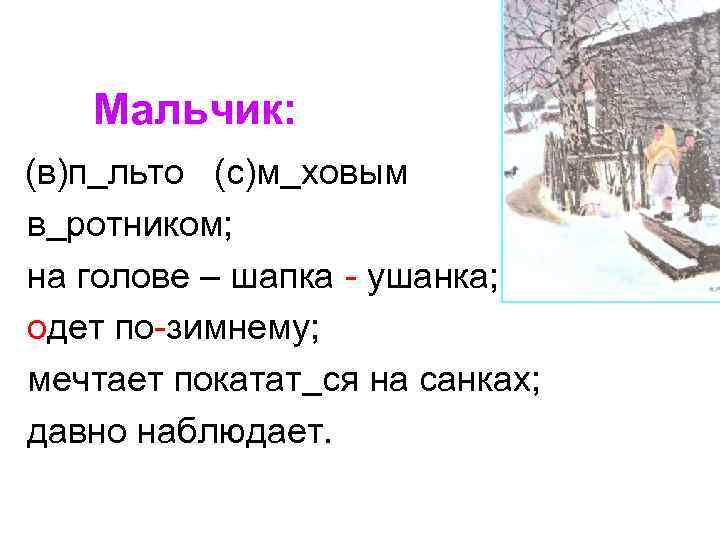 Мальчик:

(в)п_льто (с)м_ховым в_ротником;
на голове – шапка - ушанка;
одет по-зимнему;
мечтает покатат_ся на санках;
давно наблюдает.